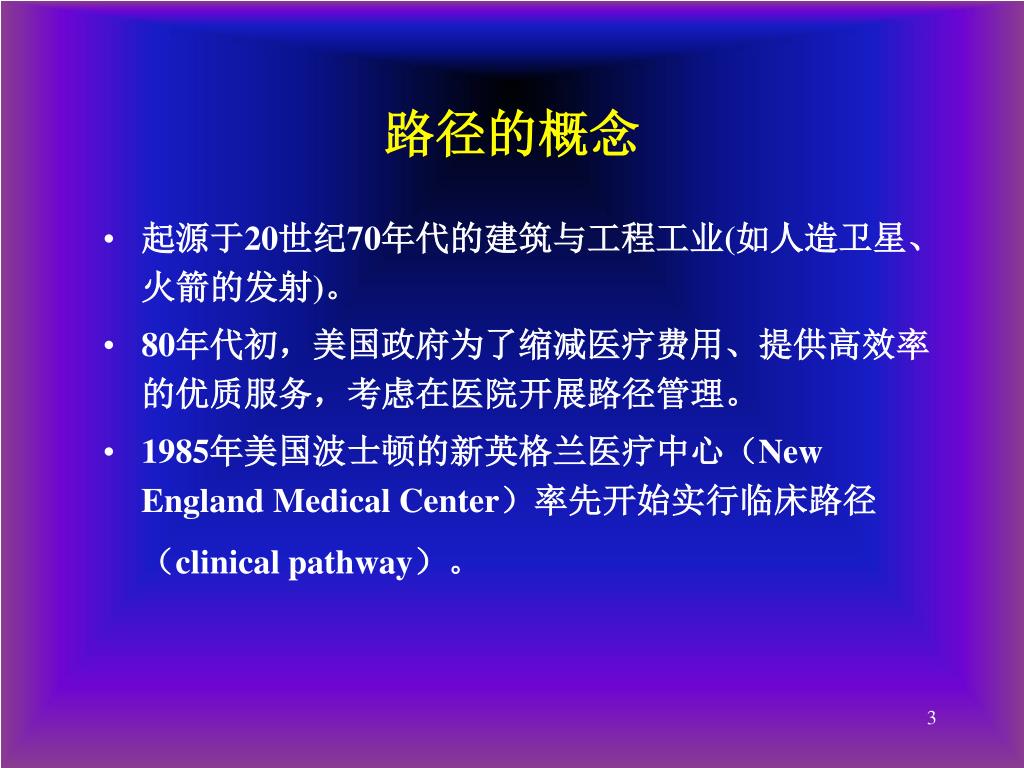 路径的概念

• 起源于20世纪70年代的建筑与工程工业(如人造卫星、火箭的发射)。

• 80年代初，美国政府为了缩减医疗费用、提供高效率的优质服务，考虑在医院开展路径管理。

• 1985年美国波士顿的新英格兰医疗中心（New England Medical Center）率先开始实行临床路径（clinical pathway）。

3